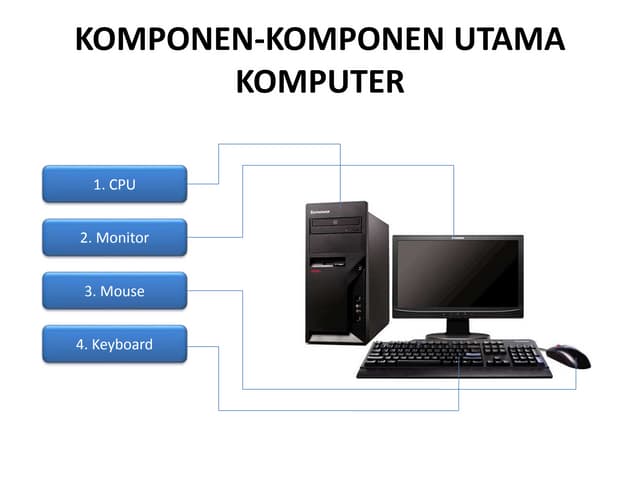 KOMPONEN-KOMPONEN UTAMA KOMPUTER

1. CPU

2. Monitor

3. Mouse

4. Keyboard